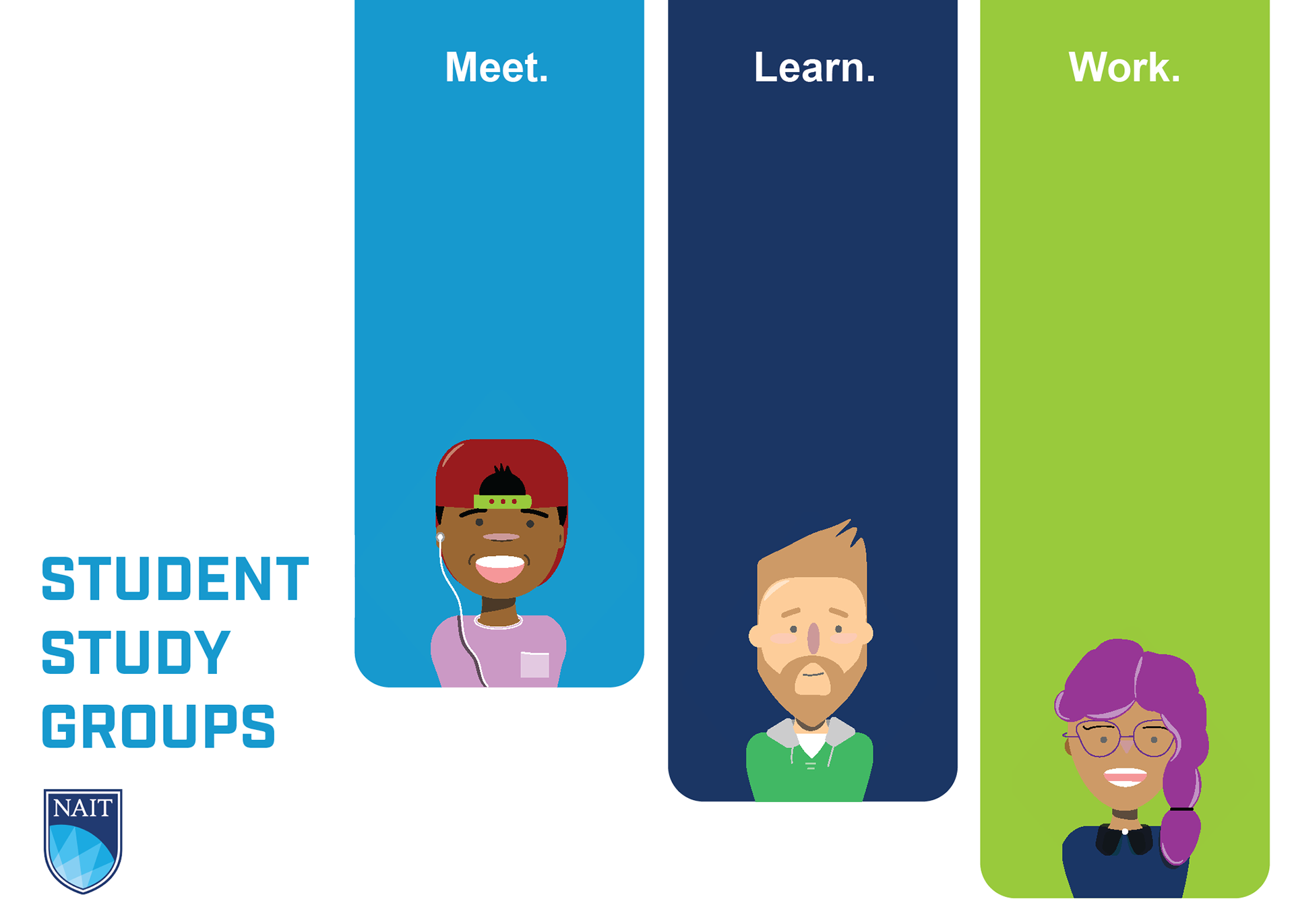 Meet.

Learn.

Work.

STUDENT STUDY GROUPS

NAIT